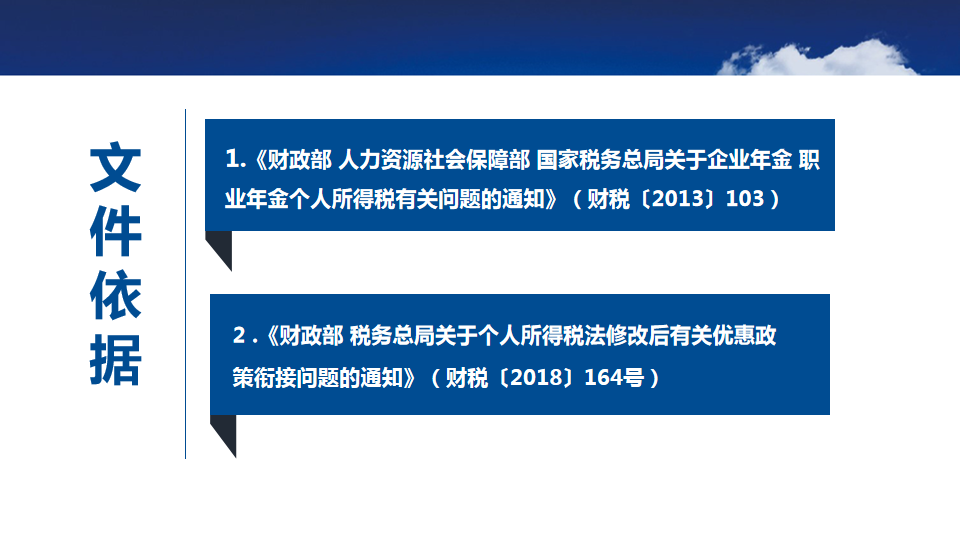 文件依据

1.《财政部 人力资源社会保障部 国家税务总局关于企业年金 职业年金个人所得税有关问题的通知》（财税〔2013〕103）

2 .《财政部 税务总局关于个人所得税法修改后有关优惠政策衔接问题的通知》（财税〔2018〕164号）